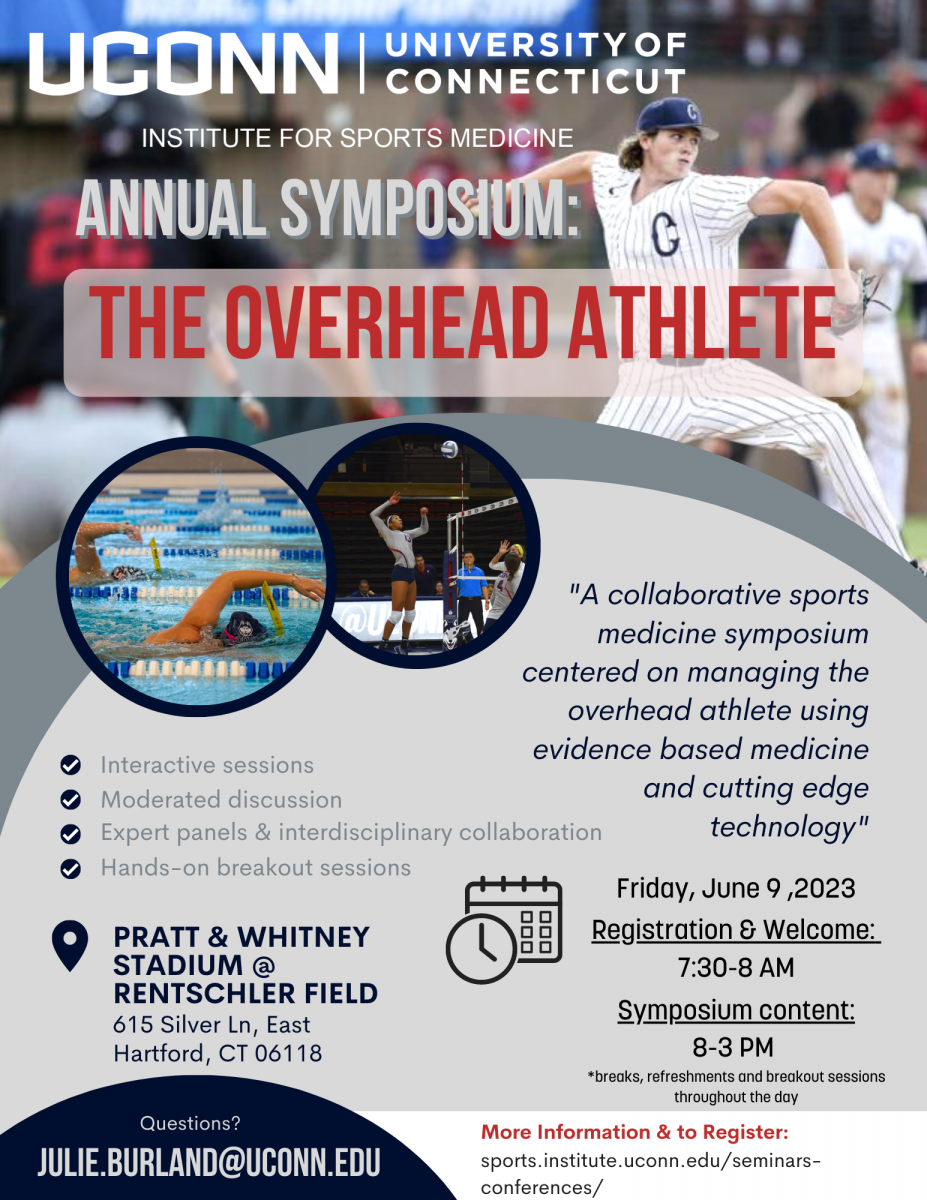 UCONN | UNIVERSITY OF CONNECTICUT

INSTITUTE FOR SPORTS MEDICINE

ANNUAL SYMPOSIUM:

THE OVERHEAD ATHLETE

"A collaborative sports medicine symposium centered on managing the overhead athlete using evidence based medicine and cutting edge technology"

Interactive sessions
Moderated discussion
Expert panels & interdisciplinary collaboration
Hands-on breakout sessions

PRATT & WHITNEY STADIUM @ RENTSCHLER FIELD
615 Silver Ln, East Hartford, CT 06118

Friday, June 9 ,2023
Registration & Welcome:
7:30-8 AM
Symposium content:
8-3 PM
*breaks, refreshments and breakout sessions throughout the day

Questions?
JULIE.BURLAND@UCONN.EDU

More Information & to Register:
sports.institute.uconn.edu/seminars-conferences/